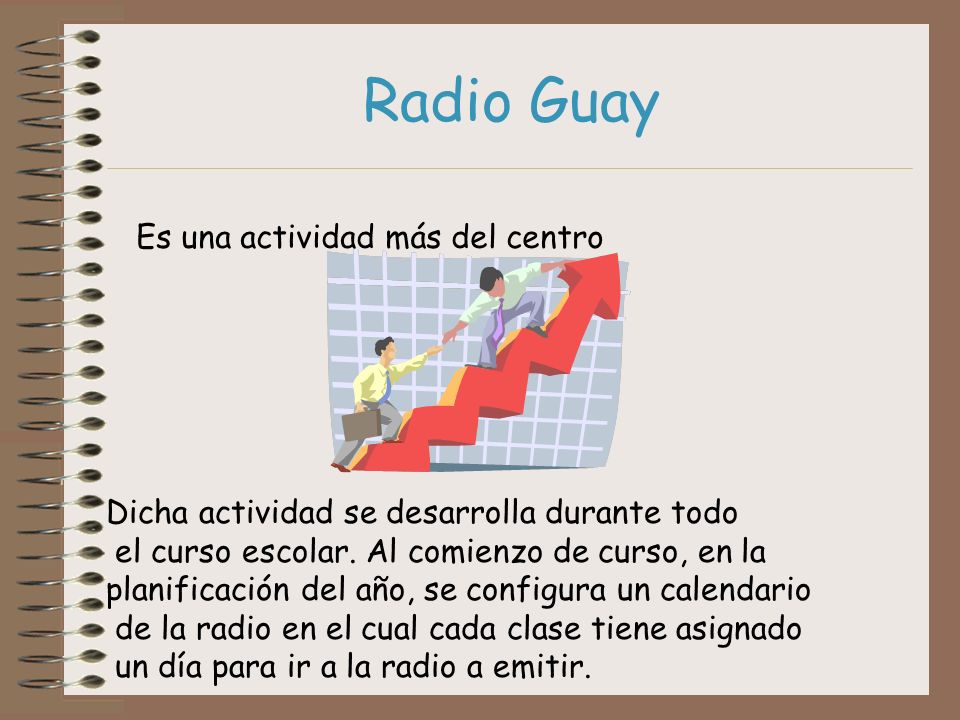 Radio Guay

Es una actividad más del centro

Dicha actividad se desarrolla durante todo el curso escolar. Al comienzo de curso, en la planificación del año, se configura un calendario de la radio en el cual cada clase tiene asignado un día para ir a la radio a emitir.